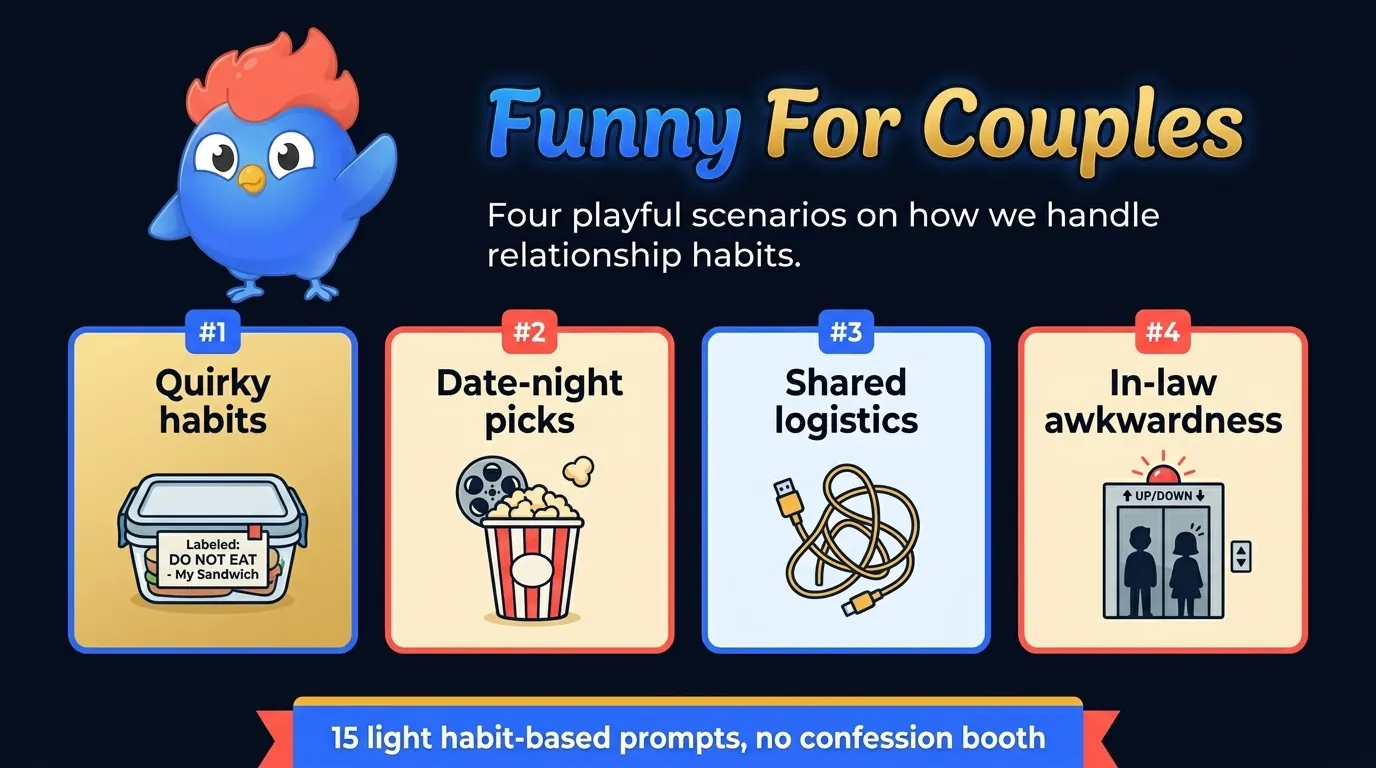 Funny For Couples

Four playful scenarios on how we handle relationship habits.

#1
Quirky habits
Labeled: DO NOT EAT - My Sandwich

#2
Date-night picks

#3
Shared logistics

#4
In-law awkwardness
↑ UP/DOWN ↓

15 light habit-based prompts, no confession booth